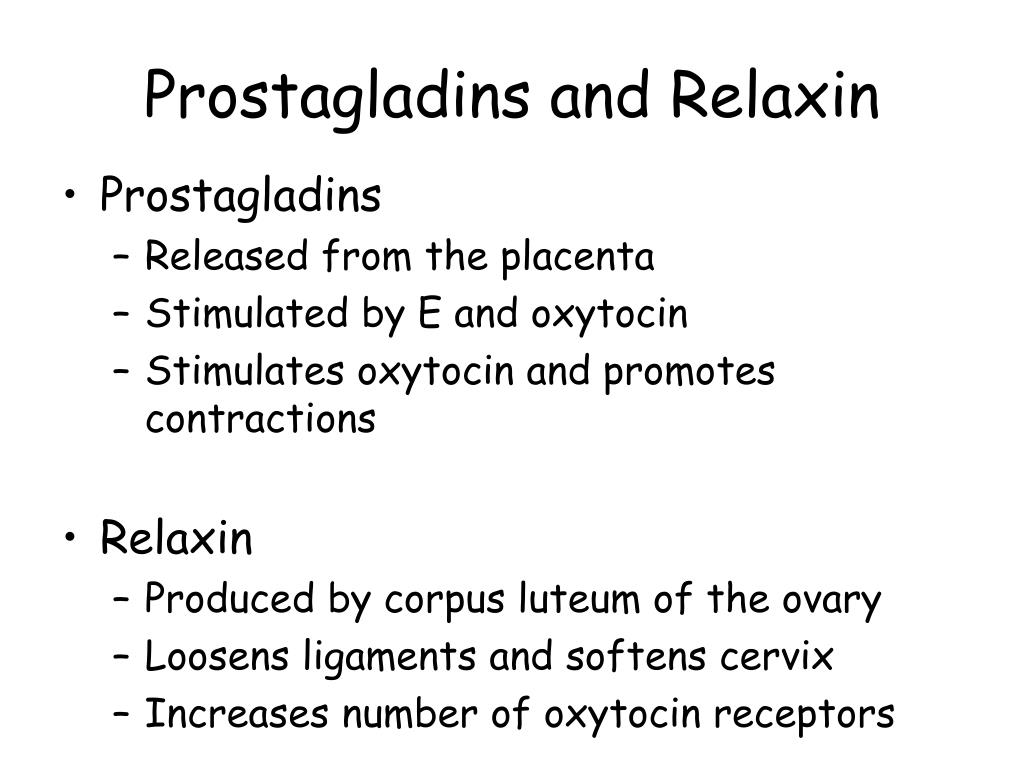 Prostagladins and Relaxin

• Prostagladins
– Released from the placenta
– Stimulated by E and oxytocin
– Stimulates oxytocin and promotes contractions

• Relaxin
– Produced by corpus luteum of the ovary
– Loosens ligaments and softens cervix
– Increases number of oxytocin receptors